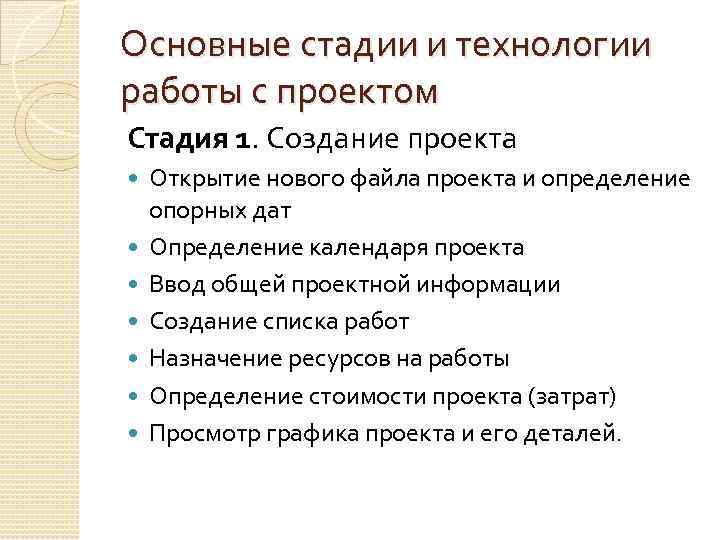 Основные стадии и технологии работы с проектом

Стадия 1. Создание проекта

- Открытие нового файла проекта и определение опорных дат
- Определение календаря проекта
- Ввод общей проектной информации
- Создание списка работ
- Назначение ресурсов на работы
- Определение стоимости проекта (затрат)
- Просмотр графика проекта и его деталей.